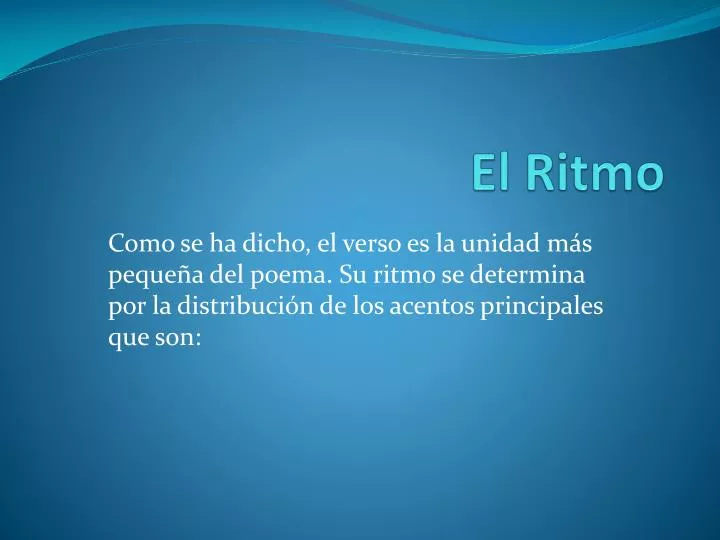 El Ritmo

Como se ha dicho, el verso es la unidad más pequeña del poema. Su ritmo se determina por la distribución de los acentos principales que son: